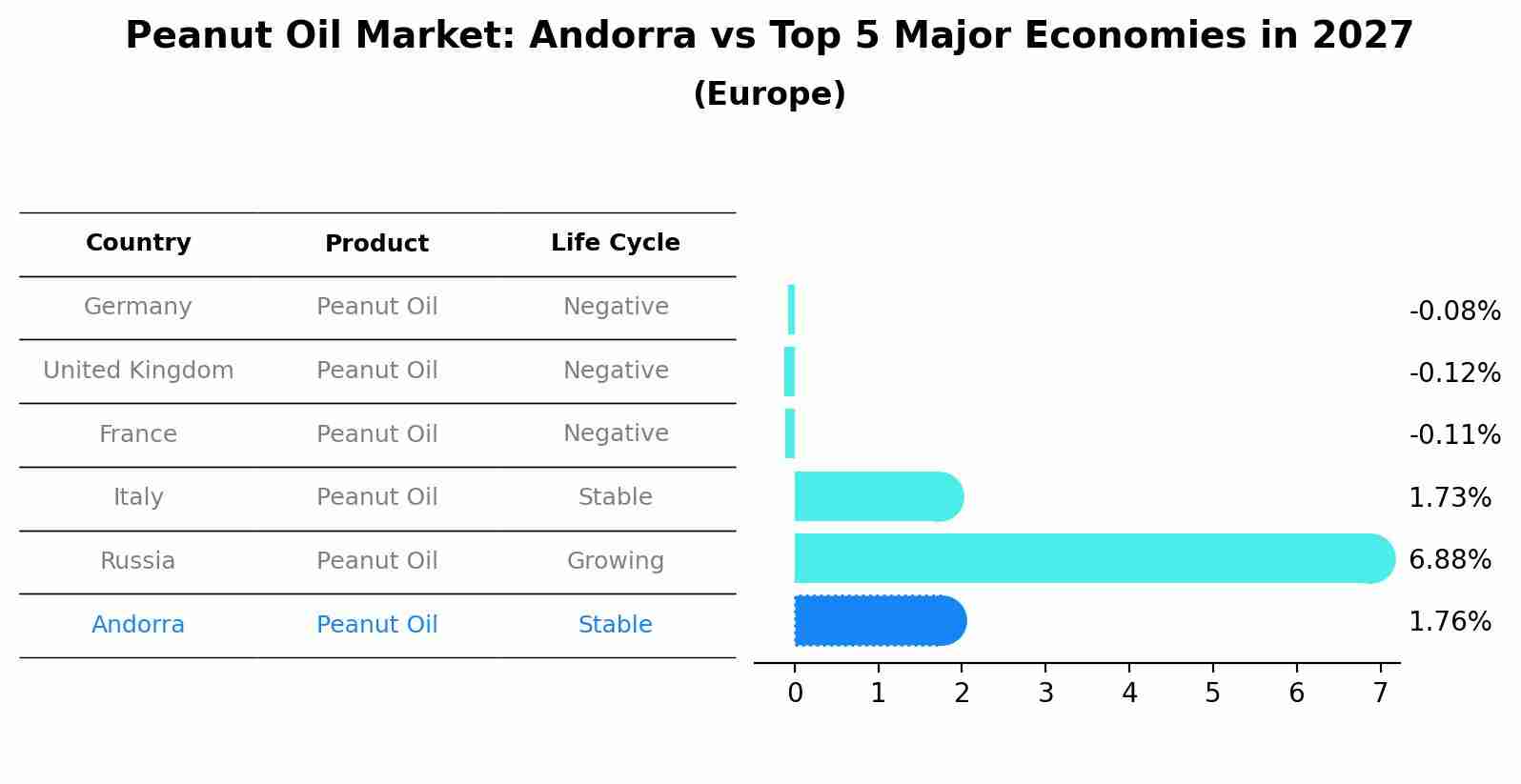 Peanut Oil Market: Andorra vs Top 5 Major Economies in 2027
(Europe)

| Country | Product | Life Cycle |
|---|---|---|
| Germany | Peanut Oil | Negative |
| United Kingdom | Peanut Oil | Negative |
| France | Peanut Oil | Negative |
| Italy | Peanut Oil | Stable |
| Russia | Peanut Oil | Growing |
| Andorra | Peanut Oil | Stable |

-0.08%
-0.12%
-0.11%
1.73%
6.88%
1.76%

0 1 2 3 4 5 6 7